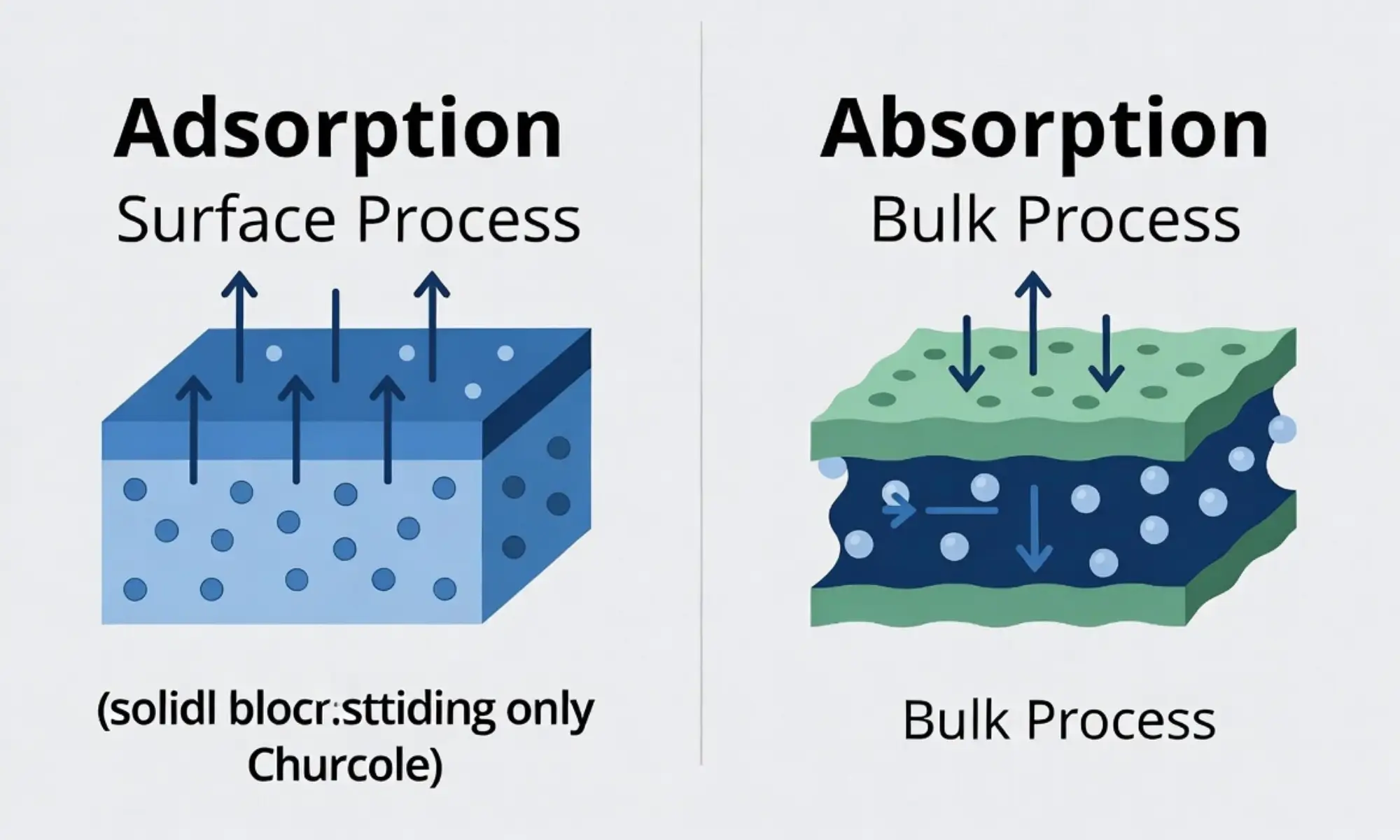 Adsorption
Surface Process

(solidl blocr:sttiding only Churcole)

Absorption
Bulk Process

Bulk Process